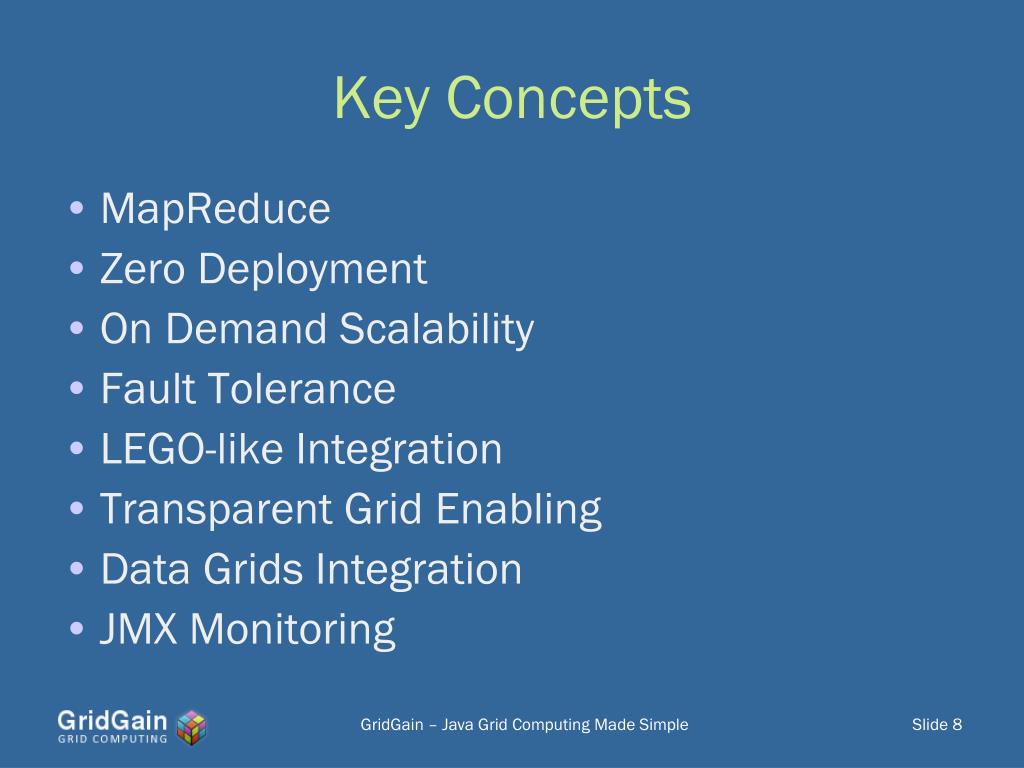 Key Concepts

• MapReduce
• Zero Deployment
• On Demand Scalability
• Fault Tolerance
• LEGO-like Integration
• Transparent Grid Enabling
• Data Grids Integration
• JMX Monitoring

GridGain
GRID COMPUTING

GridGain – Java Grid Computing Made Simple

Slide 8